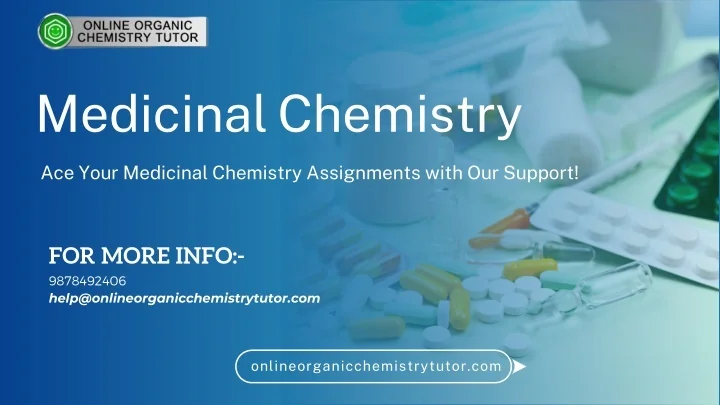 ONLINE ORGANIC CHEMISTRY TUTOR

Medicinal Chemistry

Ace Your Medicinal Chemistry Assignments with Our Support!

FOR MORE INFO:-

9878492406

help@onlineorganicchemistrytutor.com

onlineorganicchemistrytutor.com